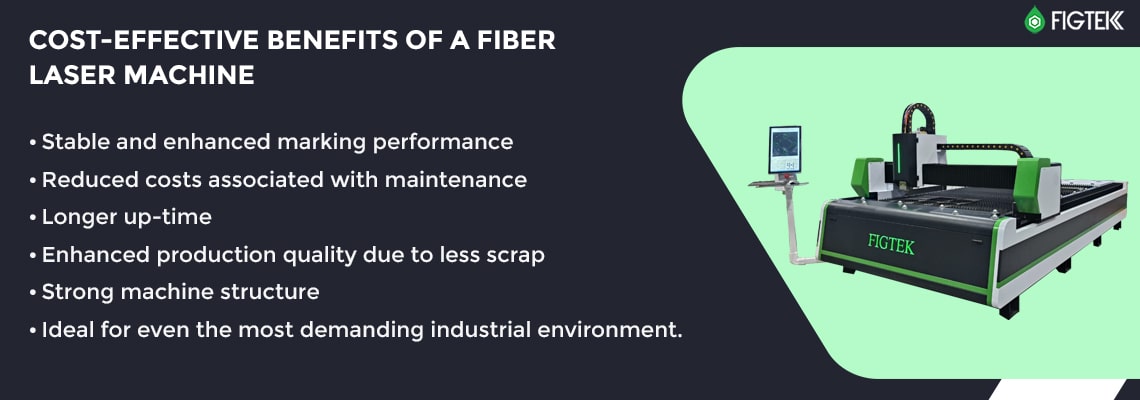 FIGTEK

COST-EFFECTIVE BENEFITS OF A FIBER LASER MACHINE

• Stable and enhanced marking performance
• Reduced costs associated with maintenance
• Longer up-time
• Enhanced production quality due to less scrap
• Strong machine structure
• Ideal for even the most demanding industrial environment.

FIGTEK